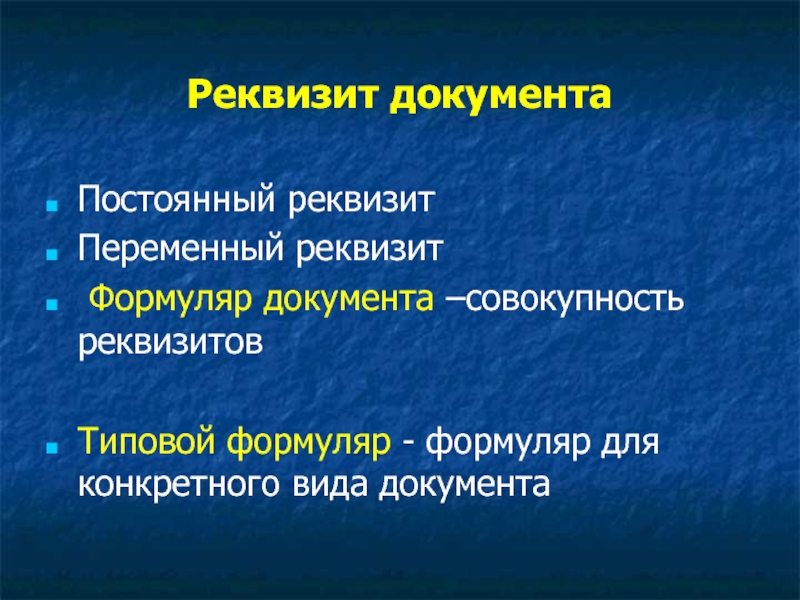 Реквизит документа

Постоянный реквизит

Переменный реквизит

Формуляр документа –совокупность реквизитов

Типовой формуляр - формуляр для конкретного вида документа